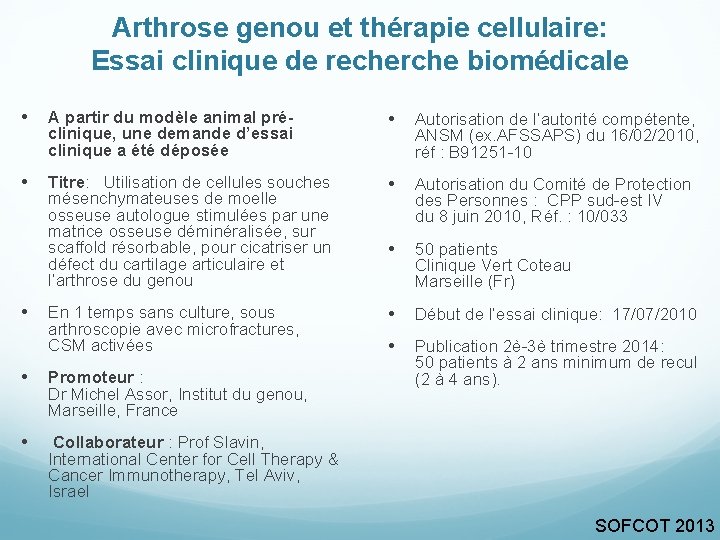 Arthrose genou et thérapie cellulaire:
Essai clinique de recherche biomédicale

• A partir du modèle animal pré-clinique, une demande d'essai clinique a été déposée

• Titre: Utilisation de cellules souches mésenchymateuses de moelle osseuse autologue stimulées par une matrice osseuse déminéralisée, sur scaffold résorbable, pour cicatriser un défect du cartilage articulaire et l'arthrose du genou

• En 1 temps sans culture, sous arthroscopie avec microfractures, CSM activées

• Promoteur : Dr Michel Assor, Institut du genou, Marseille, France

• Collaborateur : Prof Slavin, International Center for Cell Therapy & Cancer Immunotherapy, Tel Aviv, Israel

• Autorisation de l'autorité compétente, ANSM (ex.AFSSAPS) du 16/02/2010, réf : B91251-10

• Autorisation du Comité de Protection des Personnes : CPP sud-est IV du 8 juin 2010, Réf. : 10/033

• 50 patients
Clinique Vert Coteau
Marseille (Fr)

• Début de l'essai clinique: 17/07/2010

• Publication 2è-3è trimestre 2014: 50 patients à 2 ans minimum de recul (2 à 4 ans).

SOFCOT 2013